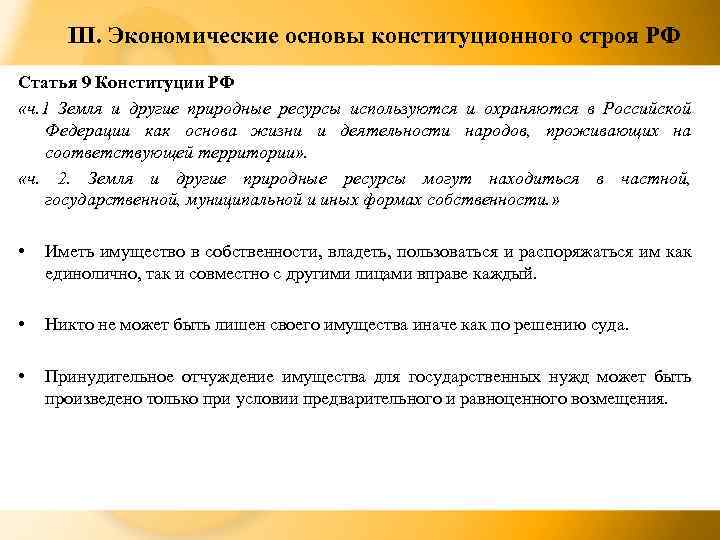 III. Экономические основы конституционного строя РФ

Статья 9 Конституции РФ

«ч.1 Земля и другие природные ресурсы используются и охраняются в Российской Федерации как основа жизни и деятельности народов, проживающих на соответствующей территории».

«ч. 2. Земля и другие природные ресурсы могут находиться в частной, государственной, муниципальной и иных формах собственности.»

• Иметь имущество в собственности, владеть, пользоваться и распоряжаться им как единолично, так и совместно с другими лицами вправе каждый.

• Никто не может быть лишен своего имущества иначе как по решению суда.

• Принудительное отчуждение имущества для государственных нужд может быть произведено только при условии предварительного и равноценного возмещения.